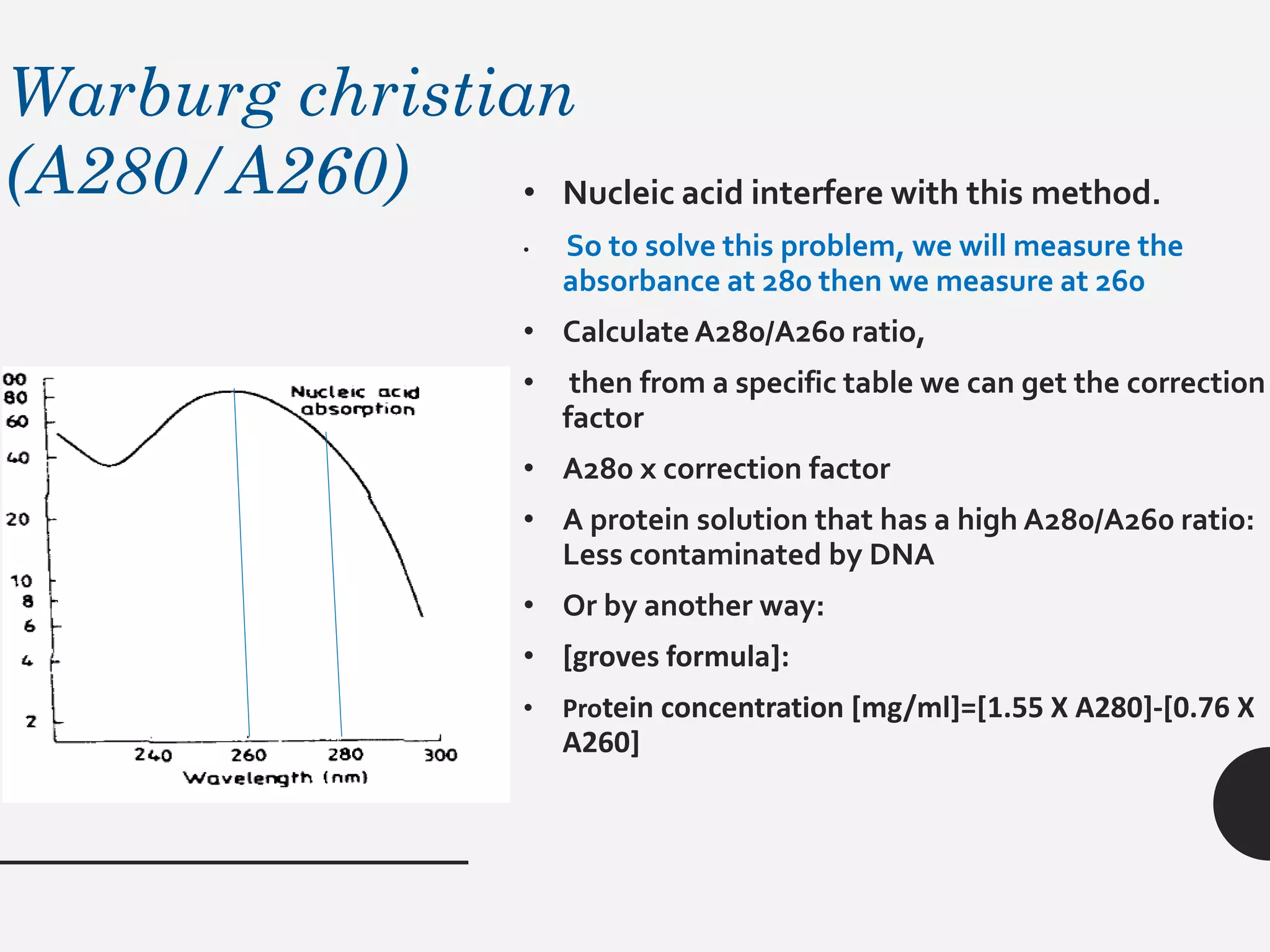 Warburg christian (A280/A260)

00
80
60
40
20
10
8
6
4
2

Nucleic acid absorption

240
260
280
300
Wavelength (nm)

• Nucleic acid interfere with this method.

• So to solve this problem, we will measure the absorbance at 280 then we measure at 260

• Calculate A280/A260 ratio,

• then from a specific table we can get the correction factor

• A280 x correction factor

• A protein solution that has a high A280/A260 ratio: Less contaminated by DNA

• Or by another way:

• [groves formula]:

• Protein concentration [mg/ml]=[1.55 X A280]-[0.76 X A260]